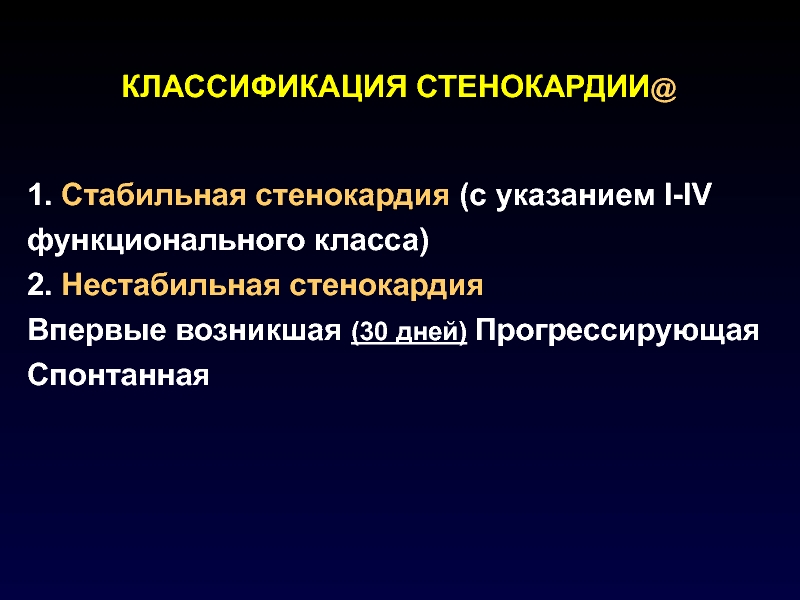 КЛАССИФИКАЦИЯ СТЕНОКАРДИИ@

1. Стабильная стенокардия (с указанием I-IV функционального класса)
2. Нестабильная стенокардия
Впервые возникшая (30 дней) Прогрессирующая Спонтанная